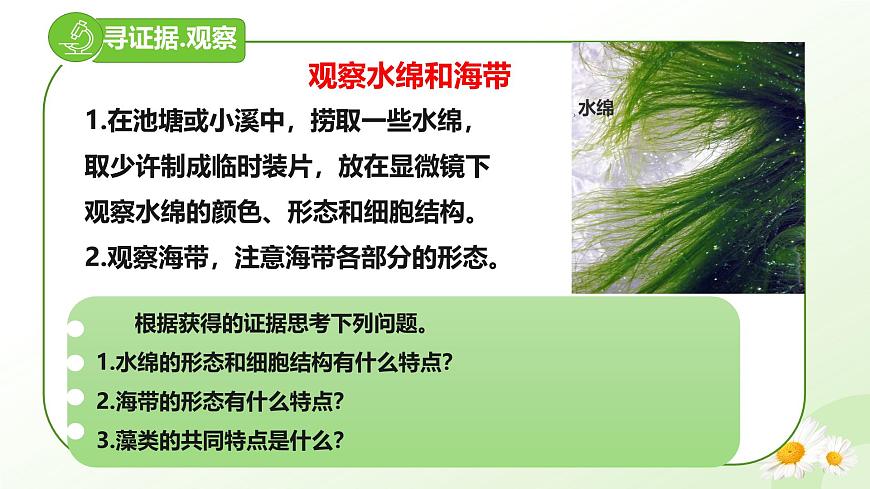 寻证据.观察

观察水绵和海带

1.在池塘或小溪中，捞取一些水绵，取少许制成临时装片，放在显微镜下观察水绵的颜色、形态和细胞结构。

2.观察海带，注意海带各部分的形态。

水绵

根据获得的证据思考下列问题。

1.水绵的形态和细胞结构有什么特点?

2.海带的形态有什么特点?

3.藻类的共同特点是什么?